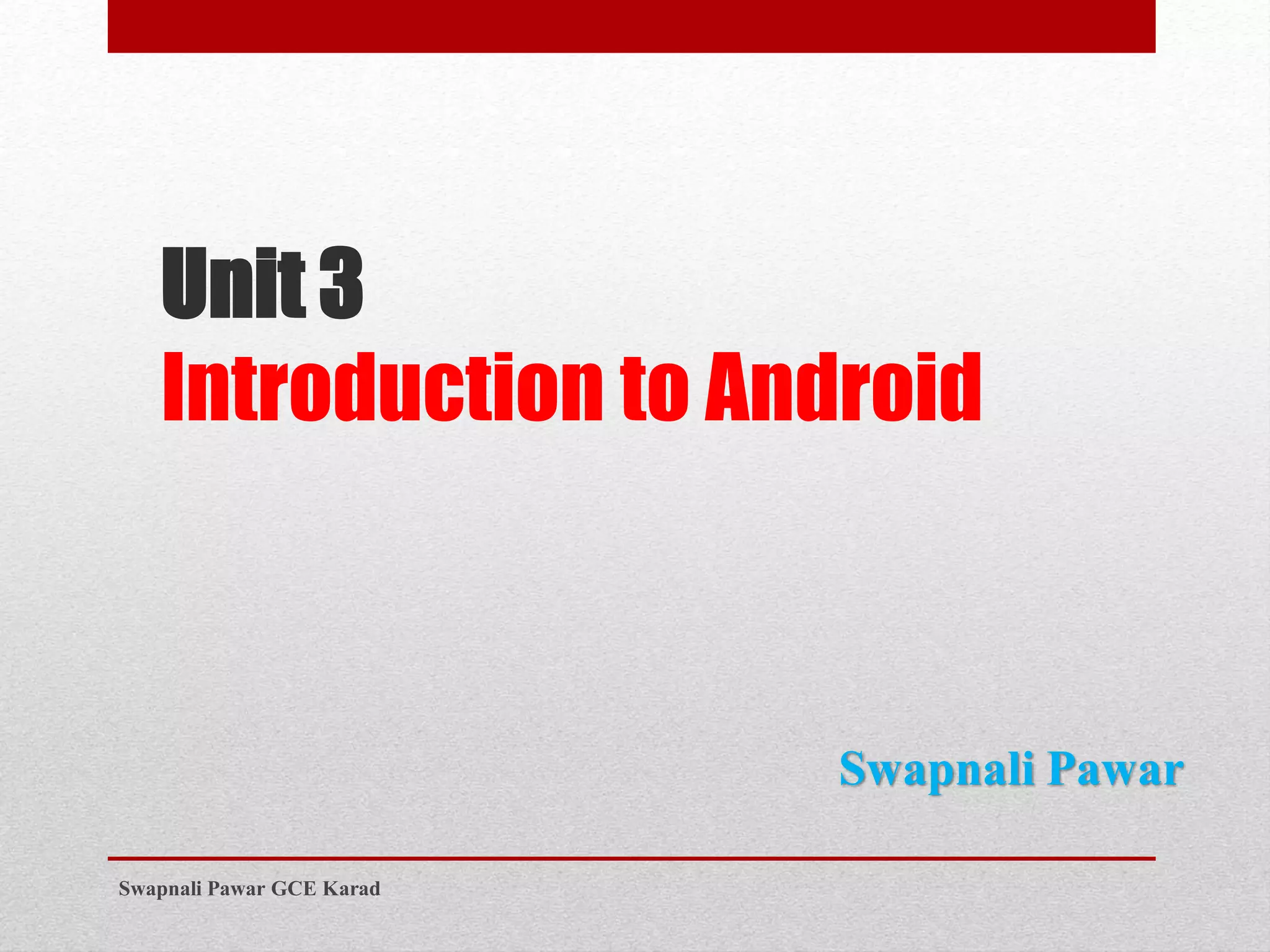 Unit 3
Introduction to Android

Swapnali Pawar

Swapnali Pawar GCE Karad